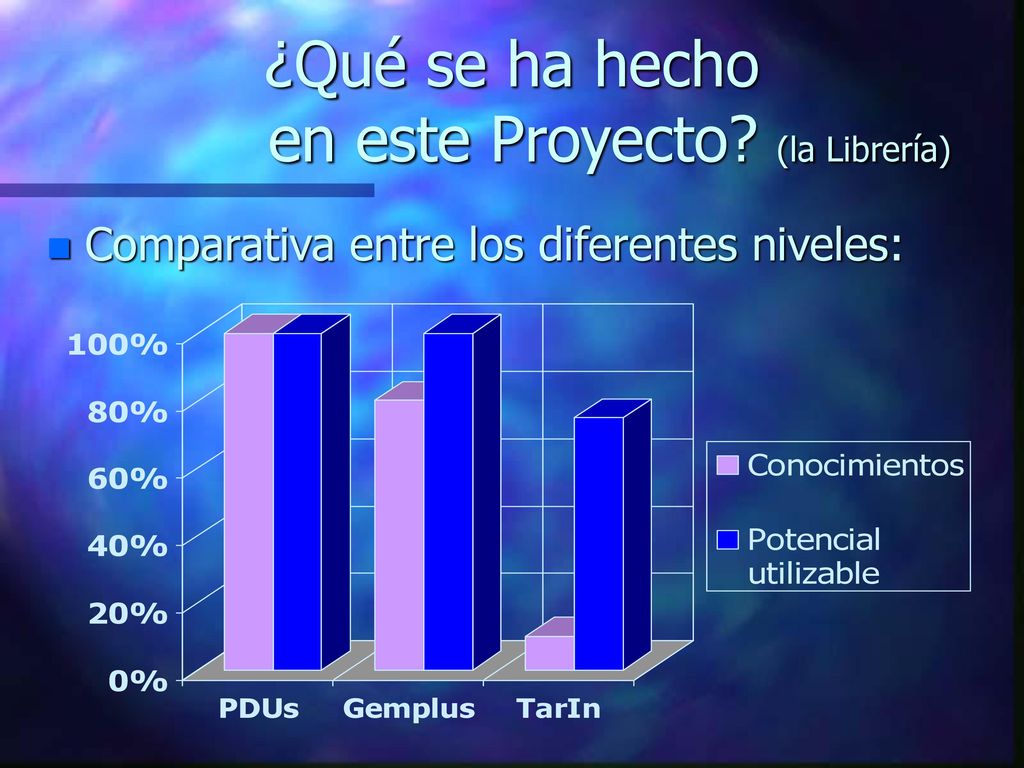 ¿Qué se ha hecho en este Proyecto? (la Librería)

Comparativa entre los diferentes niveles:

100%
80%
60%
40%
20%
0%

PDUs Gemplus TarIn

Conocimientos
Potencial utilizable